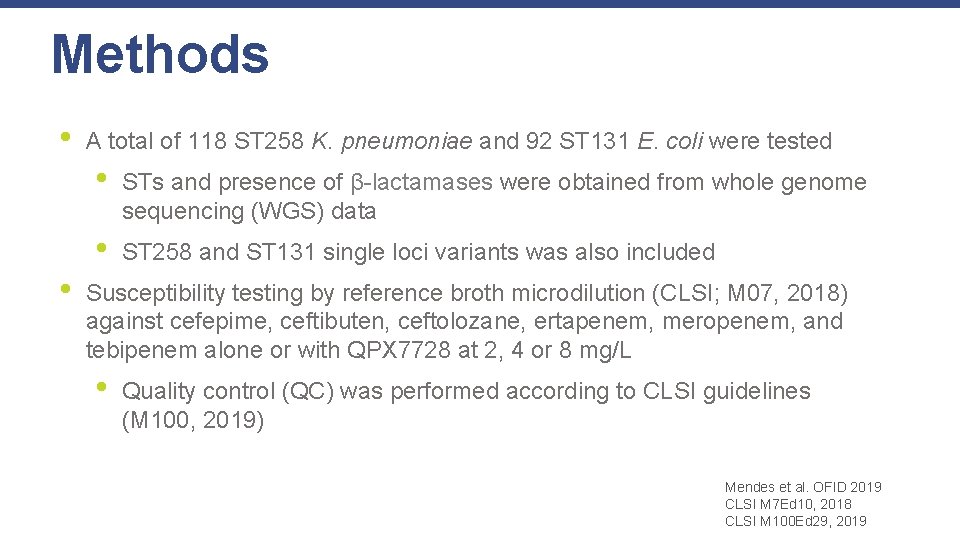 Methods

• A total of 118 ST258 K. pneumoniae and 92 ST131 E. coli were tested

• STs and presence of β-lactamases were obtained from whole genome sequencing (WGS) data

• ST258 and ST131 single loci variants was also included

• Susceptibility testing by reference broth microdilution (CLSI; M07, 2018) against cefepime, ceftibuten, ceftolozane, ertapenem, meropenem, and tebipenem alone or with QPX7728 at 2, 4 or 8 mg/L

• Quality control (QC) was performed according to CLSI guidelines (M100, 2019)

Mendes et al. OFID 2019
CLSI M7Ed10, 2018
CLSI M100Ed29, 2019